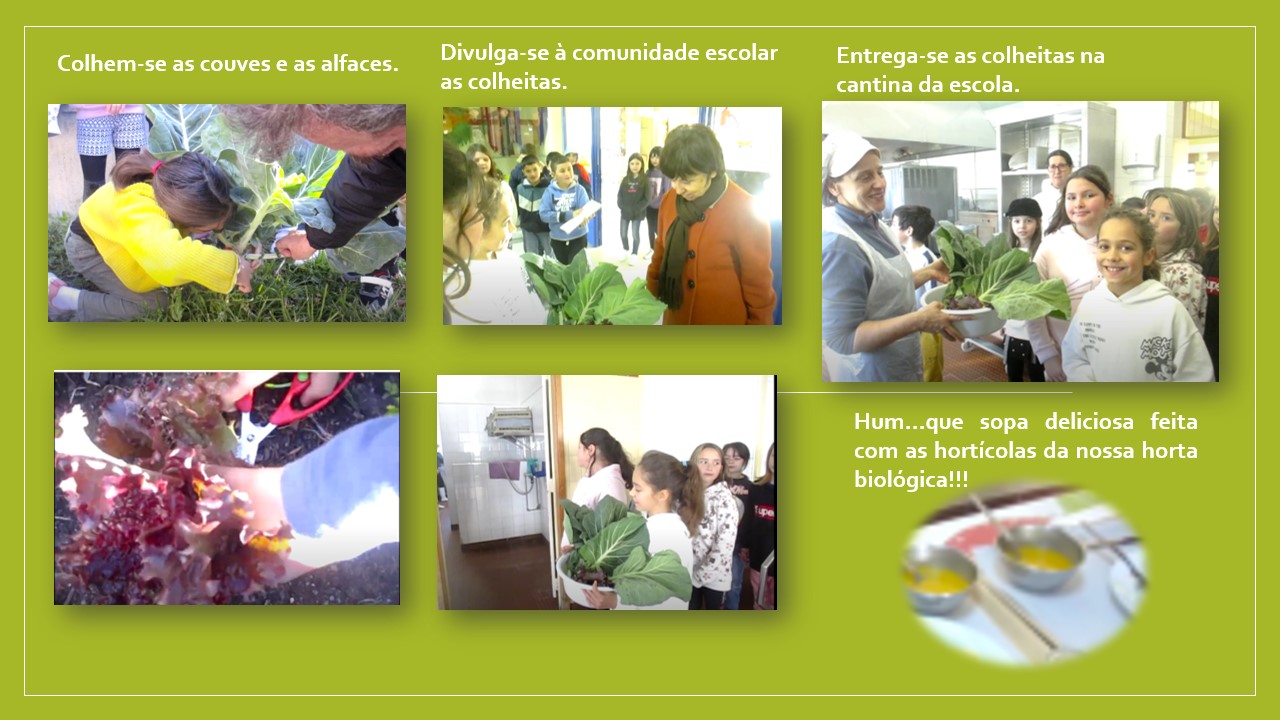 Colhem-se as couves e as alfaces.

Divulga-se à comunidade escolar as colheitas.

Entrega-se as colheitas na cantina da escola.

Hum...que sopa deliciosa feita com as hortícolas da nossa horta biológica!!!